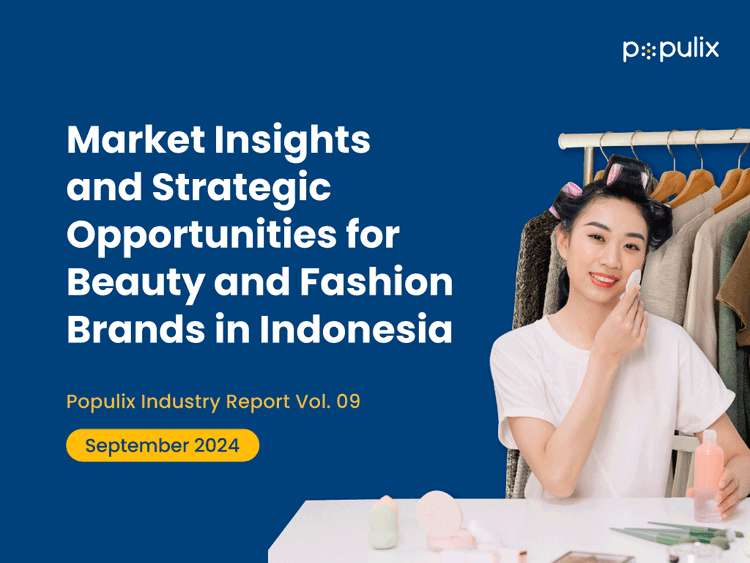 populix

Market Insights and Strategic Opportunities for Beauty and Fashion Brands in Indonesia

Populix Industry Report Vol. 09

September 2024